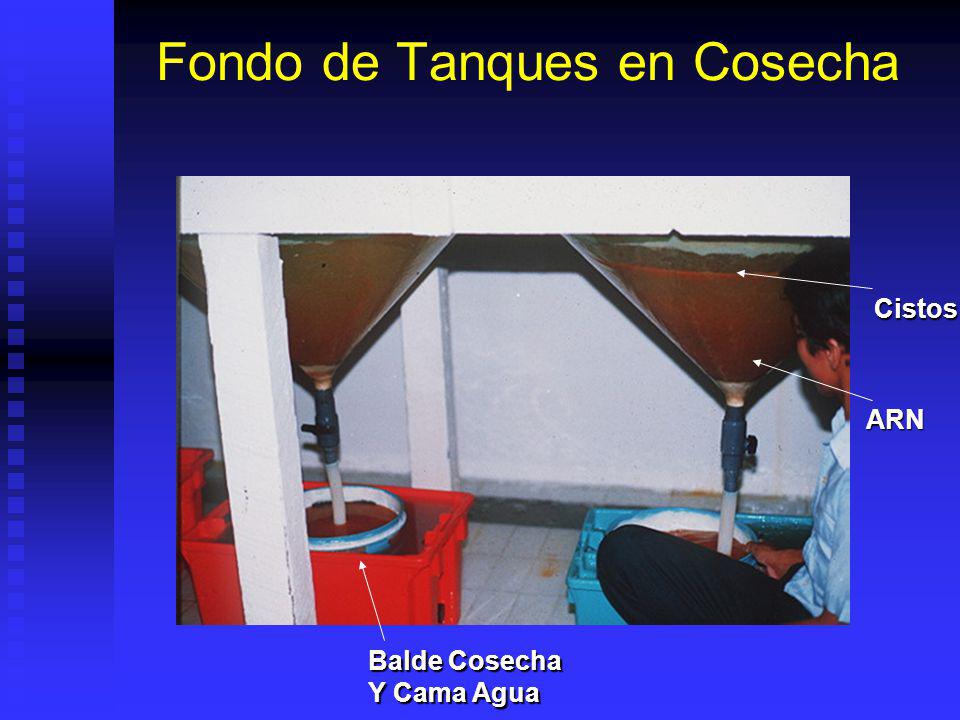 Fondo de Tanques en Cosecha

Cistos

ARN

Balde Cosecha
Y Cama Agua